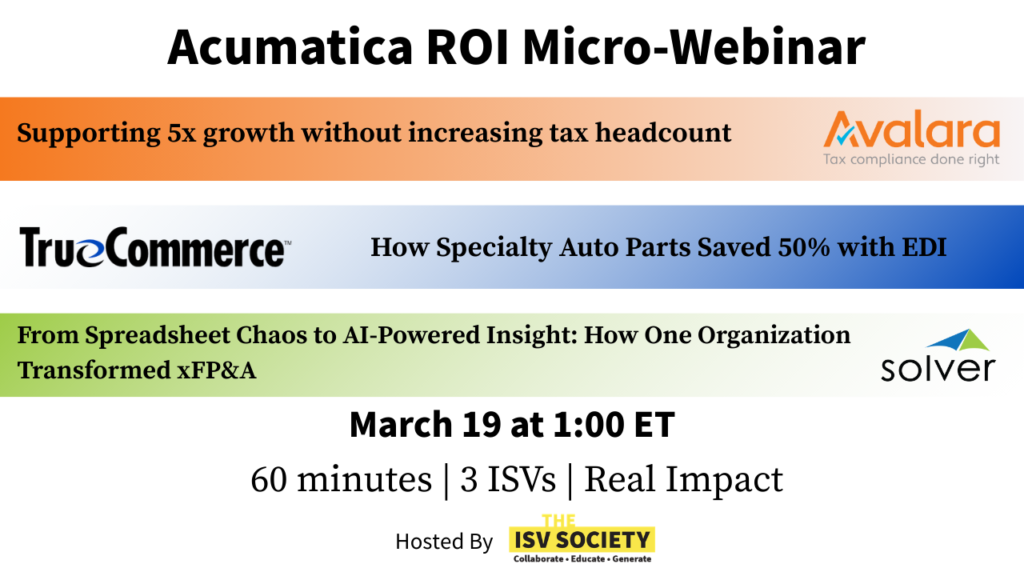 Acumatica ROI Micro-Webinar

Supporting 5x growth without increasing tax headcount

Avalara
Tax compliance done right

TrueCommerce™

How Specialty Auto Parts Saved 50% with EDI

From Spreadsheet Chaos to AI-Powered Insight: How One Organization Transformed xFP&A

solver

March 19 at 1:00 ET

60 minutes | 3 ISVs | Real Impact

Hosted By THE ISV SOCIETY
Collaborate • Educate • Generate